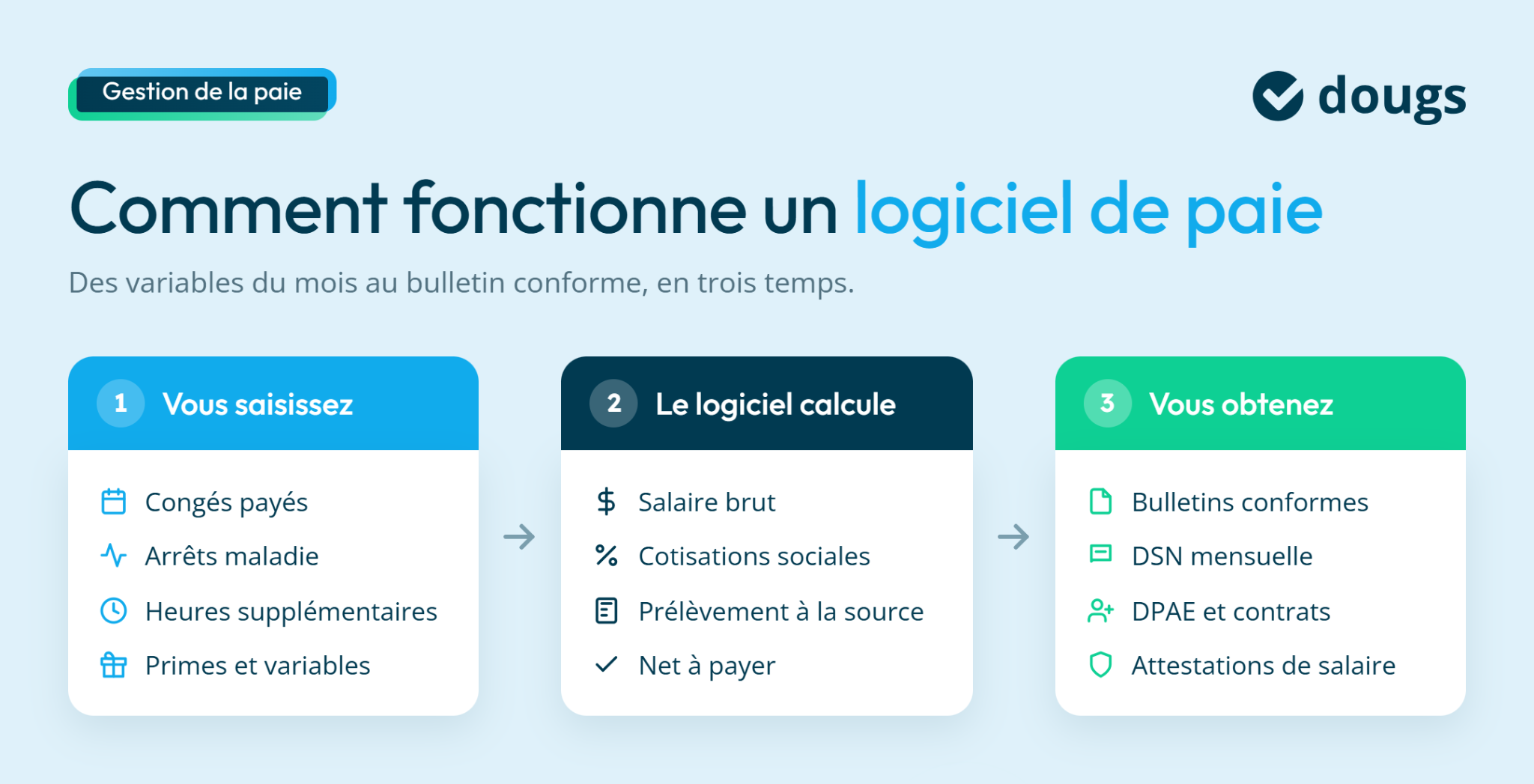 Gestion de la paie

dougs

Comment fonctionne un logiciel de paie

Des variables du mois au bulletin conforme, en trois temps.

1 Vous saisissez

Congés payés
Arrêts maladie
Heures supplémentaires
Primes et variables

2 Le logiciel calcule

Salaire brut
Cotisations sociales
Prélèvement à la source
Net à payer

3 Vous obtenez

Bulletins conformes
DSN mensuelle
DPAE et contrats
Attestations de salaire